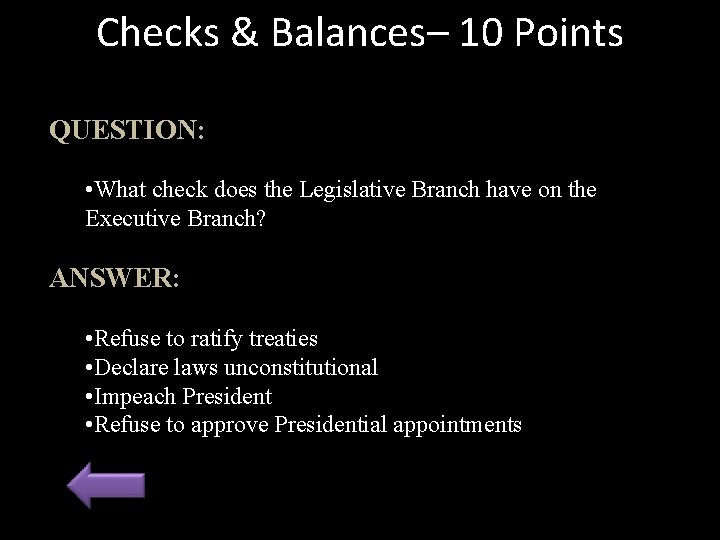 Checks & Balances– 10 Points

QUESTION:

•What check does the Legislative Branch have on the Executive Branch?

ANSWER:

•Refuse to ratify treaties
•Declare laws unconstitutional
•Impeach President
•Refuse to approve Presidential appointments